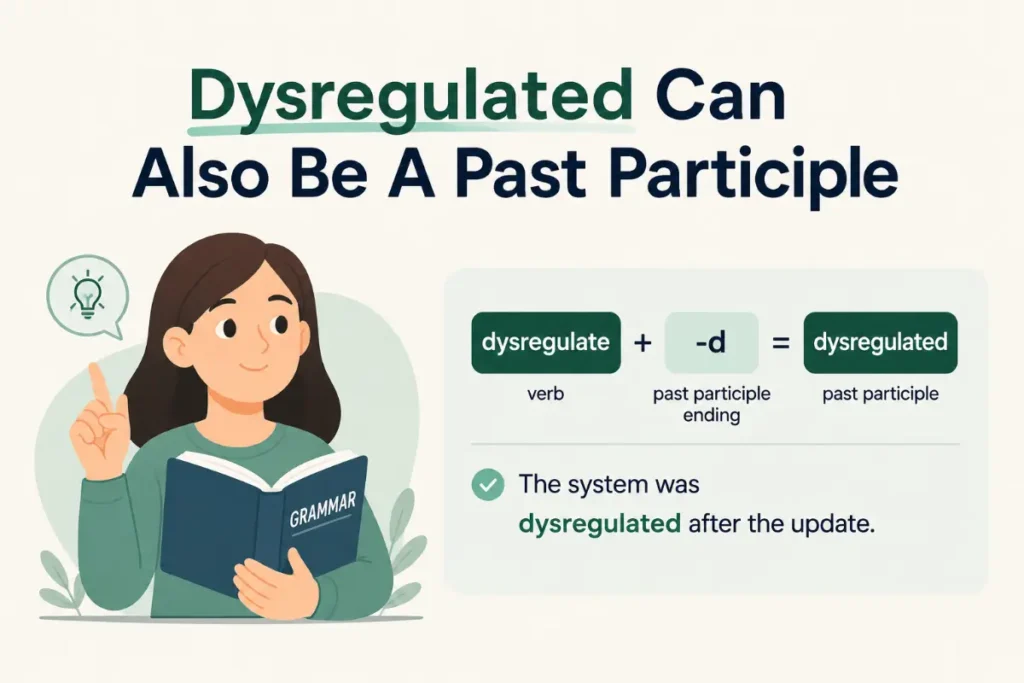 Dysregulated Can Also Be A Past Participle

GRAMMAR

dysregulate + -d = dysregulated

verb

past participle ending

past participle

The system was dysregulated after the update.